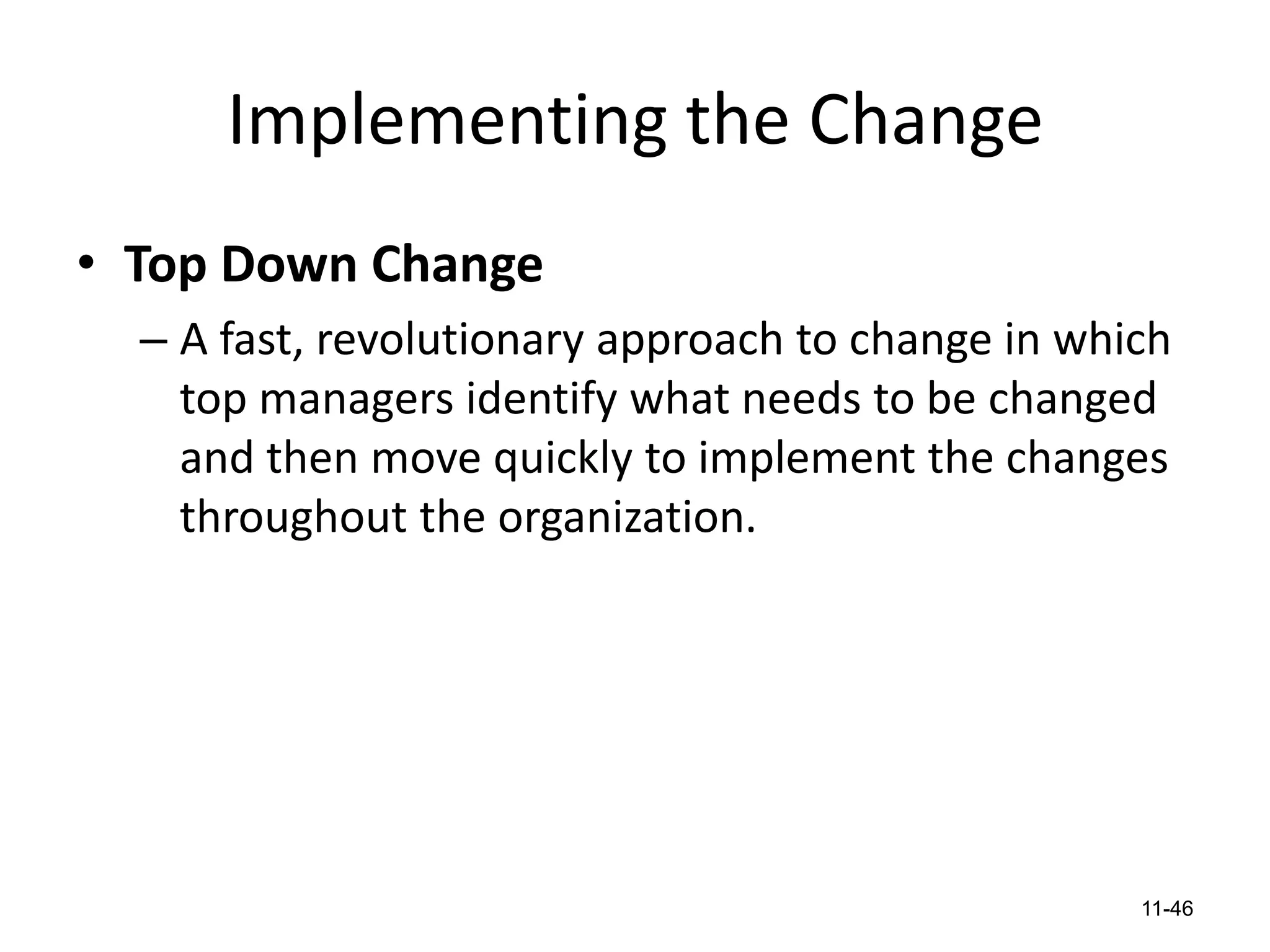 Implementing the Change

• Top Down Change
– A fast, revolutionary approach to change in which top managers identify what needs to be changed and then move quickly to implement the changes throughout the organization.

11-46